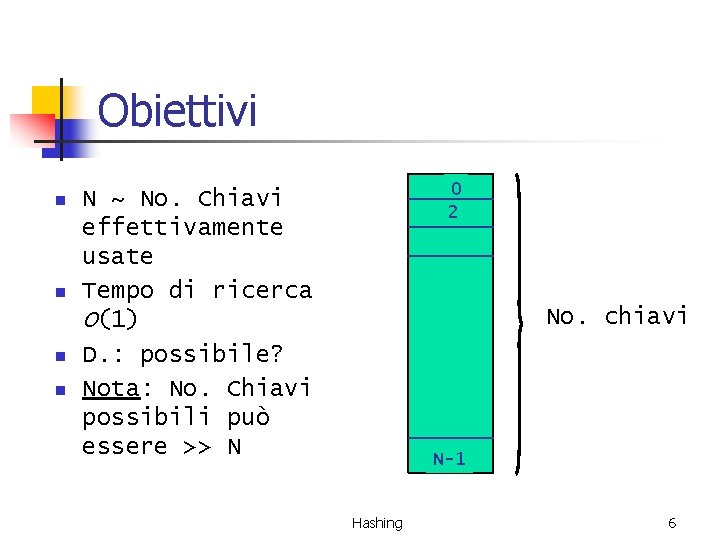 Obiettivi

- N ~ No. Chiavi effettivamente usate
- Tempo di ricerca $O(1)$
- D.: possibile?
- Nota: No. Chiavi possibili può essere >> N

0
2
N-1

No. chiavi

Hashing

6